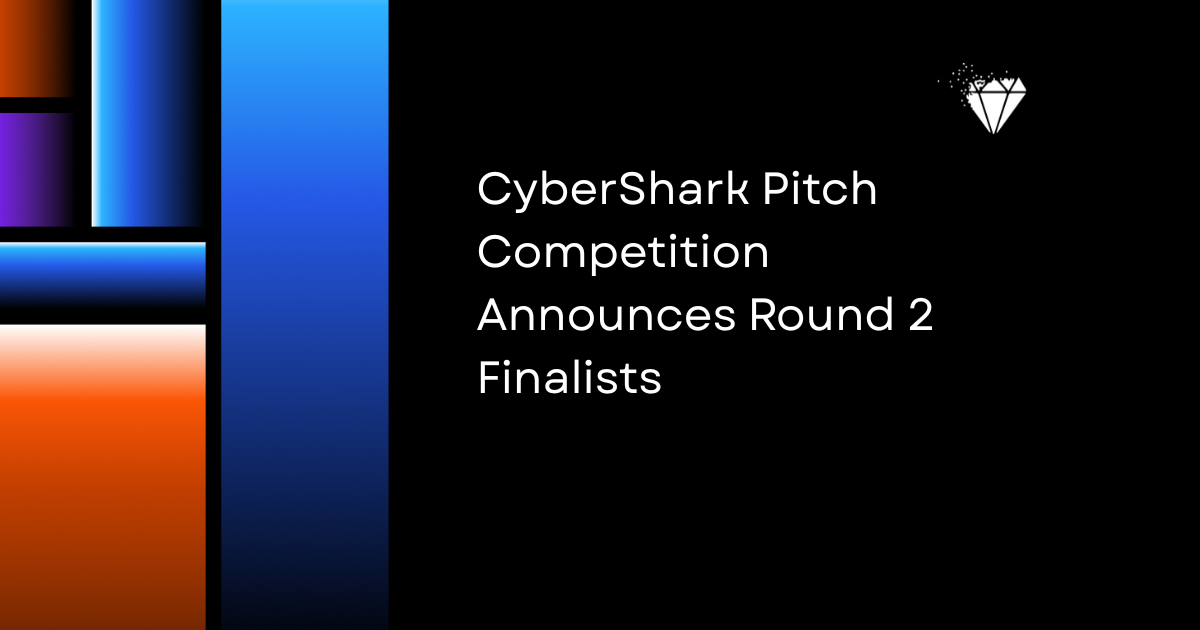 CyberShark Pitch Competition Announces Round 2 Finalists